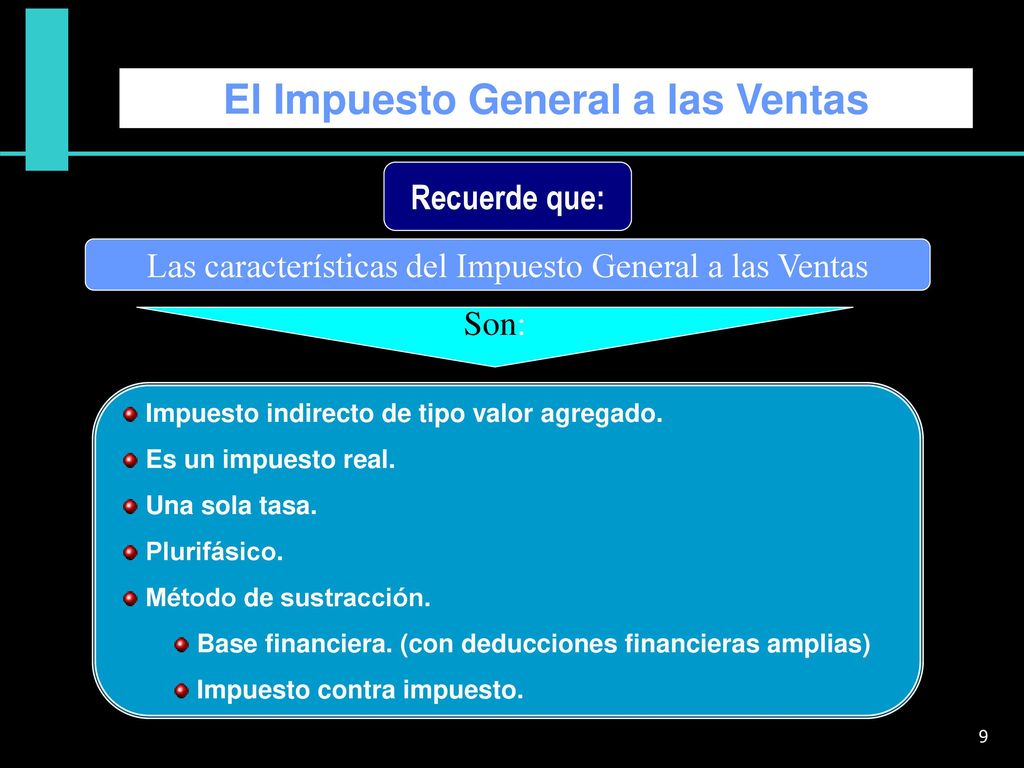 El Impuesto General a las Ventas

Recuerde que:

Las características del Impuesto General a las Ventas

Son:

Impuesto indirecto de tipo valor agregado.

Es un impuesto real.

Una sola tasa.

Plurifásico.

Método de sustracción.

Base financiera. (con deducciones financieras amplias)

Impuesto contra impuesto.

9